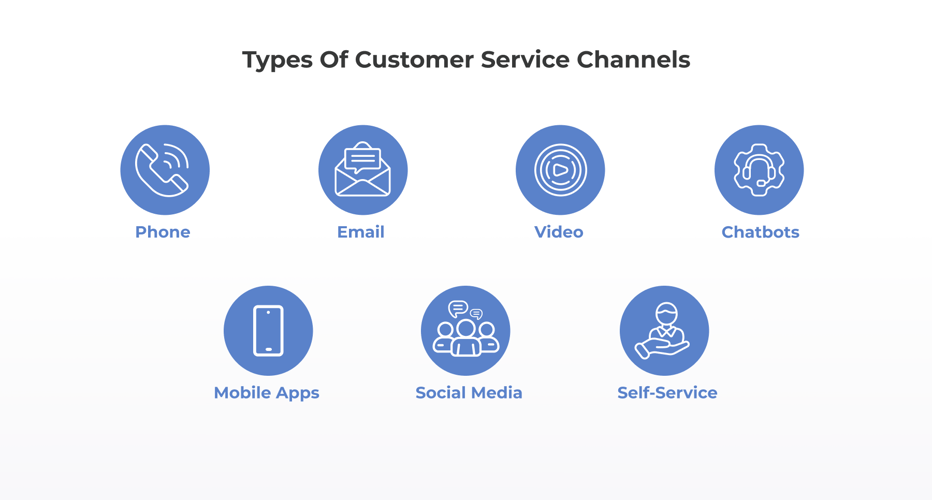 Types Of Customer Service Channels

Phone

Email

Video

Chatbots

Mobile Apps

Social Media

Self-Service